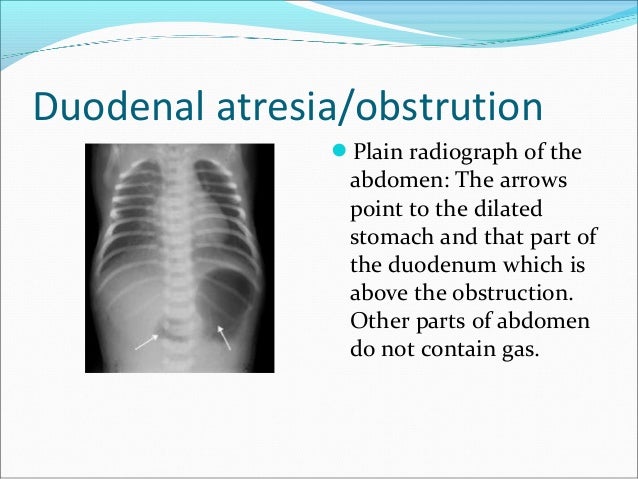 Duodenal atresia/obstrution

Plain radiograph of the abdomen: The arrows point to the dilated stomach and that part of the duodenum which is above the obstruction. Other parts of abdomen do not contain gas.